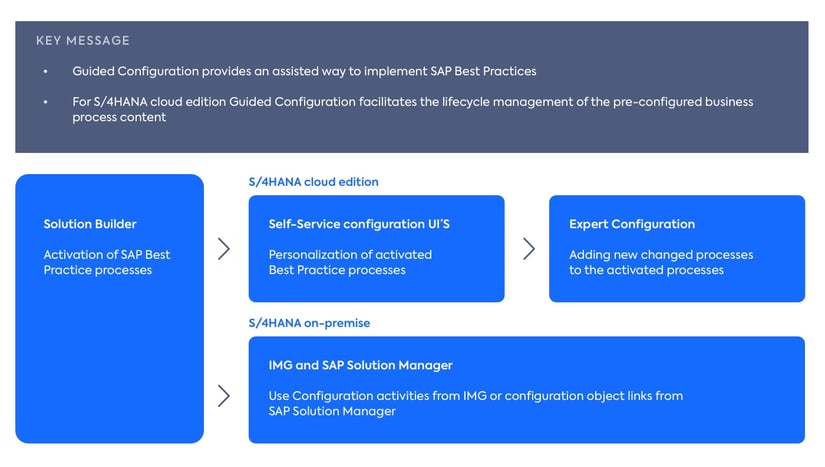 KEY MESSAGE

• Guided Configuration provides an assisted way to implement SAP Best Practices

• For S/4HANA cloud edition Guided Configuration facilitates the lifecycle management of the pre-configured business process content

Solution Builder

Activation of SAP Best Practice processes

S/4HANA cloud edition

Self-Service configuration UI'S

Personalization of activated Best Practice processes

Expert Configuration

Adding new changed processes to the activated processes

S/4HANA on-premise

IMG and SAP Solution Manager

Use Configuration activities from IMG or configuration object links from SAP Solution Manager